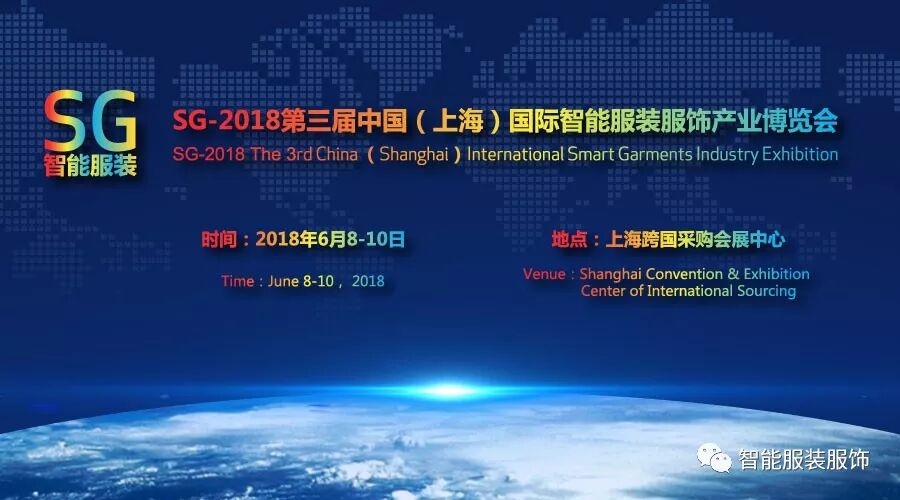 SG
智能服装

SG-2018第三届中国（上海）国际智能服装服饰产业博览会
SG-2018 The 3rd China （Shanghai）International Smart Garments Industry Exhibition

时间：2018年6月8-10日

Time：June 8-10， 2018

地点：上海跨国采购会展中心

Venue：Shanghai Convention & Exhibition Center of International Sourcing

智能服装服饰